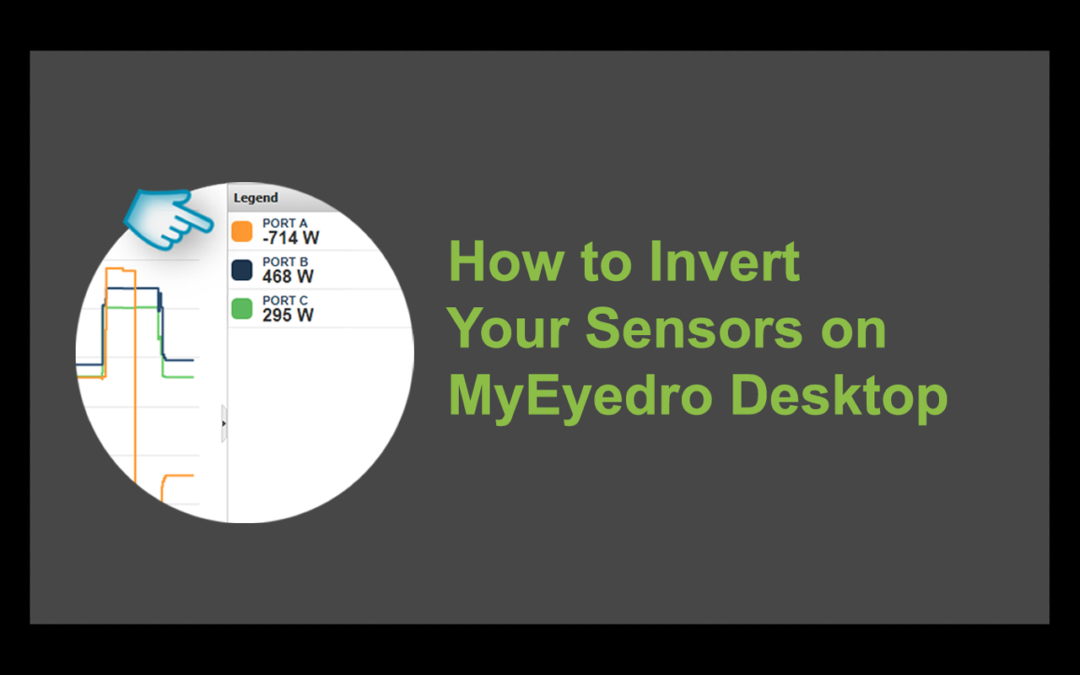 Legend

PORT A
-714 W

PORT B
468 W

PORT C
295 W

How to Invert Your Sensors on MyEyedro Desktop